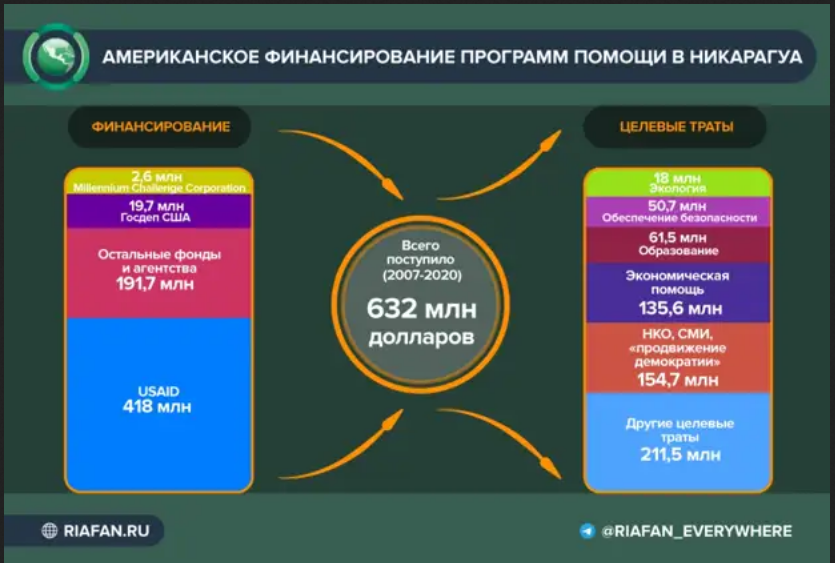 АМЕРИКАНСКОЕ ФИНАНСИРОВАНИЕ ПРОГРАММ ПОМОЩИ В НИКАРАГУА

ФИНАНСИРОВАНИЕ

2,6 млн
Millennium Challenge Corporation

19,7 млн
Госдеп США

Остальные фонды и агентства
191,7 млн

USAID
418 млн

Всего поступило (2007-2020)
632 млн долларов

ЦЕЛЕВЫЕ ТРАТЫ

18 млн
Экология

50,7 млн
Обеспечение безопасности

61,5 млн
Образование

Экономическая помощь
135,6 млн

НКО, СМИ, «продвижение демократии»
154,7 млн

Другие целевые траты
211,5 млн

RIAFAN.RU

@RIAFAN_EVERYWHERE